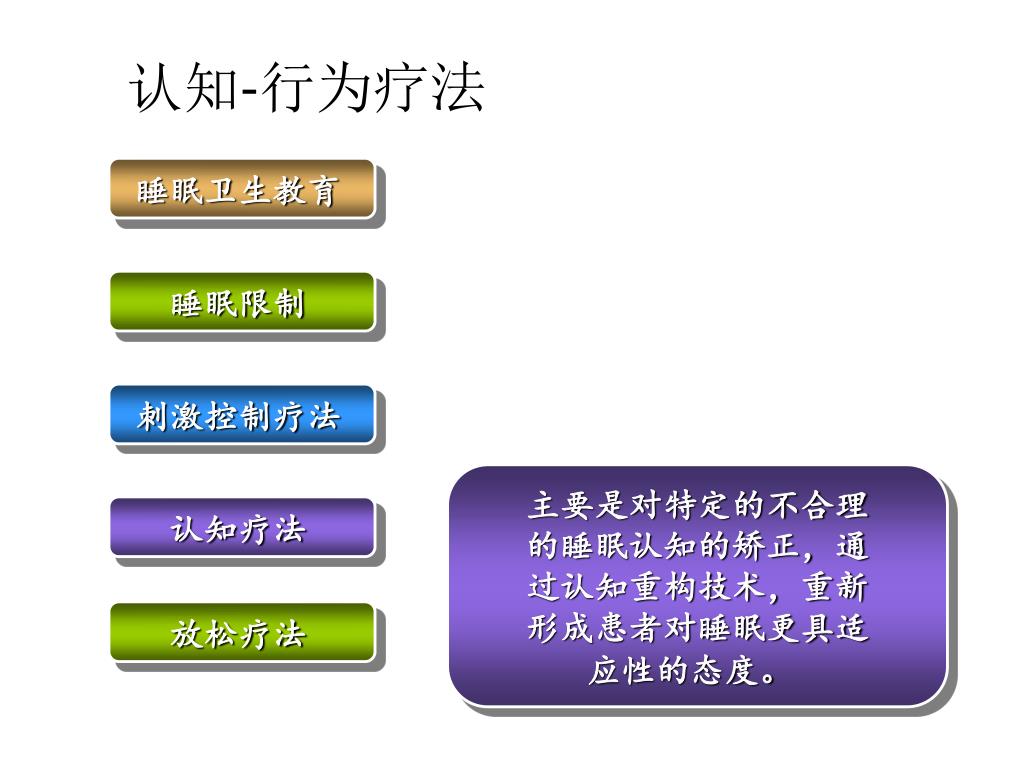 认知-行为疗法

睡眠卫生教育

睡眠限制

刺激控制疗法

认知疗法

放松疗法

主要是对特定的不合理的睡眠认知的矫正，通过认知重构技术，重新形成患者对睡眠更具适应性的态度。